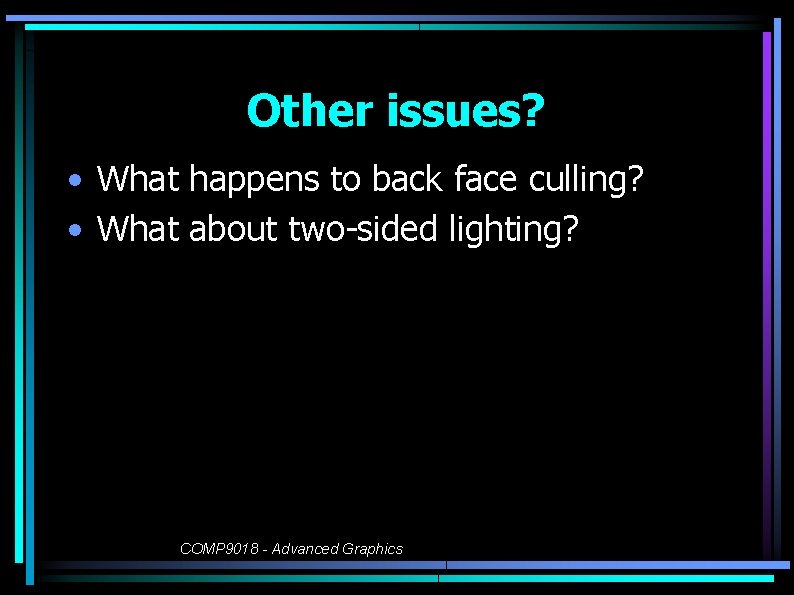 Other issues?

• What happens to back face culling?
• What about two-sided lighting?

COMP9018 - Advanced Graphics